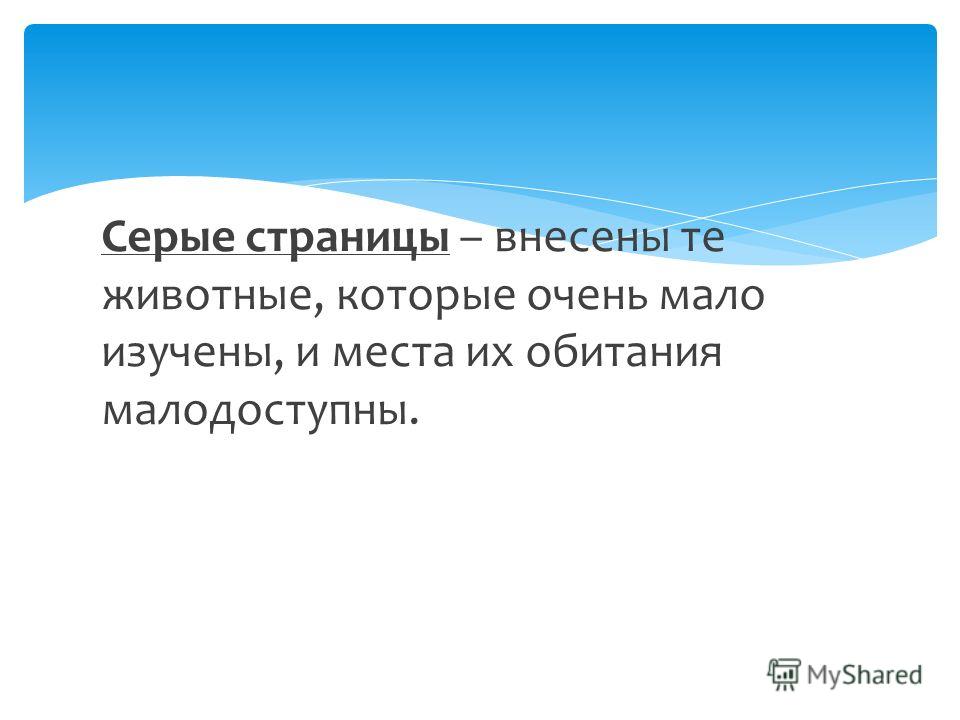 Серые страницы – внесены те животные, которые очень мало изучены, и места их обитания малодоступны.

MyShared